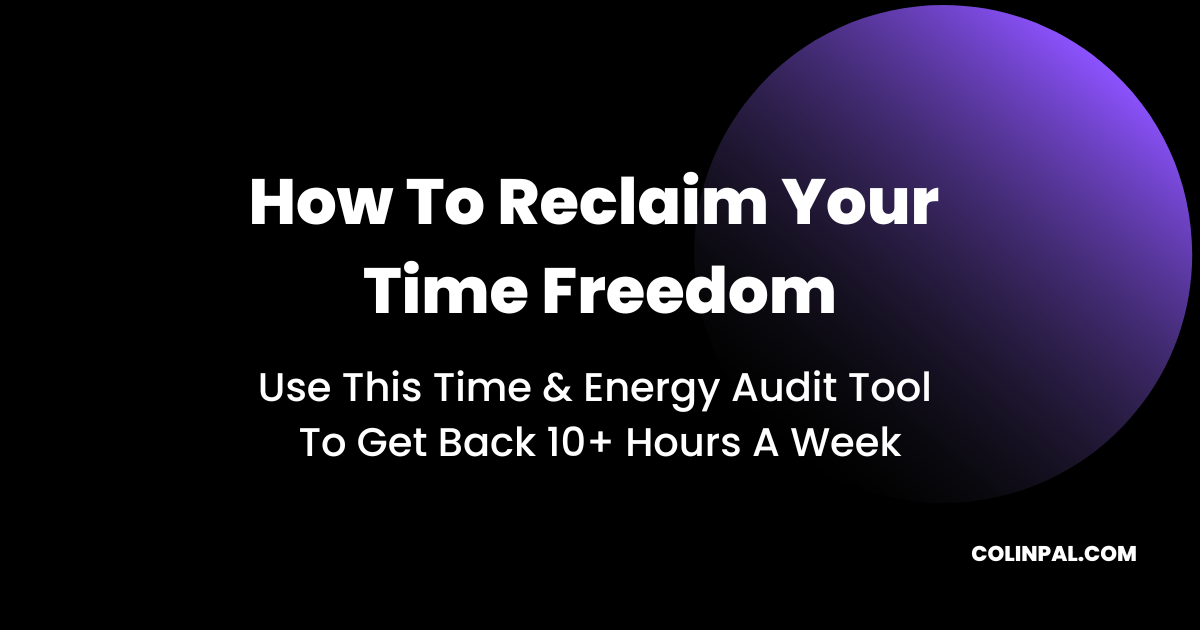 How To Reclaim Your Time Freedom

Use This Time & Energy Audit Tool To Get Back 10+ Hours A Week

COLINPAL.COM